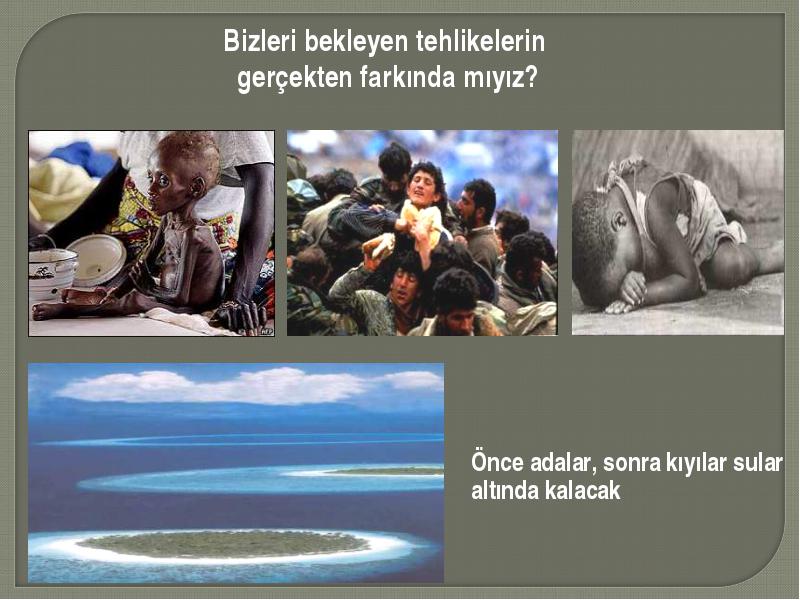 Bizleri bekleyen tehlikelerin gerçekten farkında mıyız?

Önce adalar, sonra kıyılar sular altında kalacak